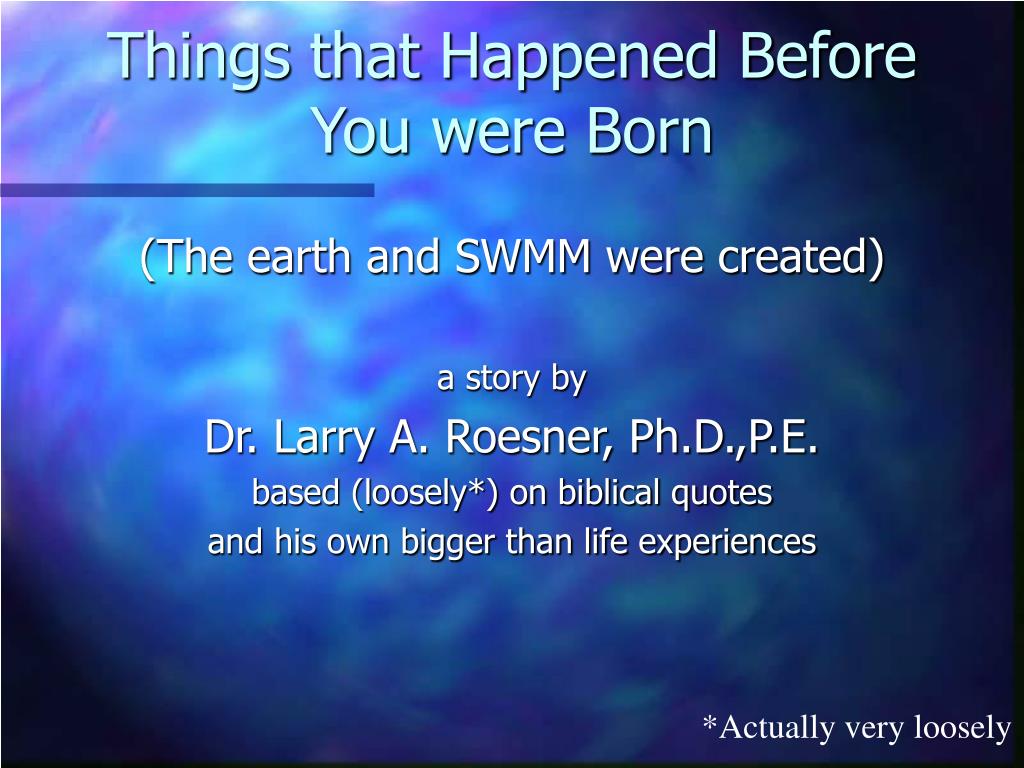 Things that Happened Before You were Born

(The earth and SWMM were created)

a story by

Dr. Larry A. Roesner, Ph.D.,P.E.

based (loosely*) on biblical quotes
and his own bigger than life experiences

*Actually very loosely